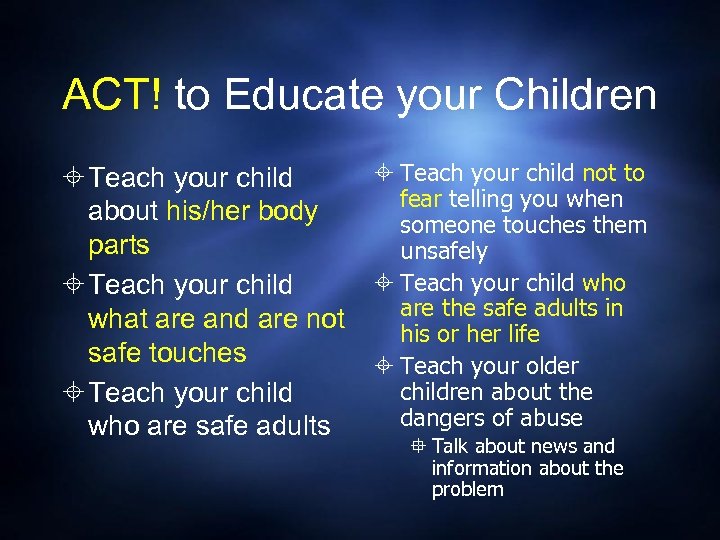 ACT! to Educate your Children

Teach your child about his/her body parts

Teach your child what are and are not safe touches

Teach your child who are safe adults

Teach your child not to fear telling you when someone touches them unsafely

Teach your child who are the safe adults in his or her life

Teach your older children about the dangers of abuse

Talk about news and information about the problem